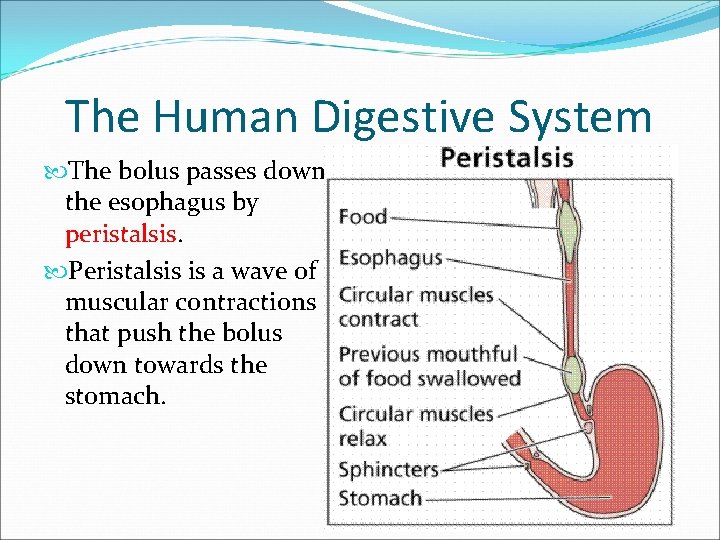 The Human Digestive System

The bolus passes down the esophagus by peristalsis.

Peristalsis is a wave of muscular contractions that push the bolus down towards the stomach.

Peristalsis

Food

Esophagus

Circular muscles contract

Previous mouthful of food swallowed

Circular muscles relax

Sphincters

Stomach